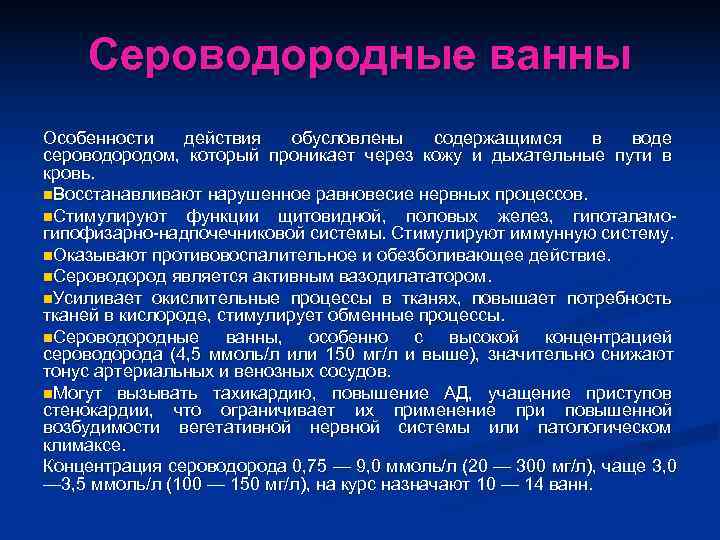 Сероводородные ванны

Особенности действия обусловлены содержащимся в воде сероводородом, который проникает через кожу и дыхательные пути в кровь.

■Восстанавливают нарушенное равновесие нервных процессов.

■Стимулируют функции щитовидной, половых желез, гипоталамо-гипофизарно-надпочечниковой системы. Стимулируют иммунную систему.

■Оказывают противовоспалительное и обезболивающее действие.

■Сероводород является активным вазодилататором.

■Усиливает окислительные процессы в тканях, повышает потребность тканей в кислороде, стимулирует обменные процессы.

■Сероводородные ванны, особенно с высокой концентрацией сероводорода (4,5 ммоль/л или 150 мг/л и выше), значительно снижают тонус артериальных и венозных сосудов.

■Могут вызывать тахикардию, повышение АД, учащение приступов стенокардии, что ограничивает их применение при повышенной возбудимости вегетативной нервной системы или патологическом климаксе.

Концентрация сероводорода 0,75 — 9,0 ммоль/л (20 — 300 мг/л), чаще 3,0 —3,5 ммоль/л (100 — 150 мг/л), на курс назначают 10 — 14 ванн.